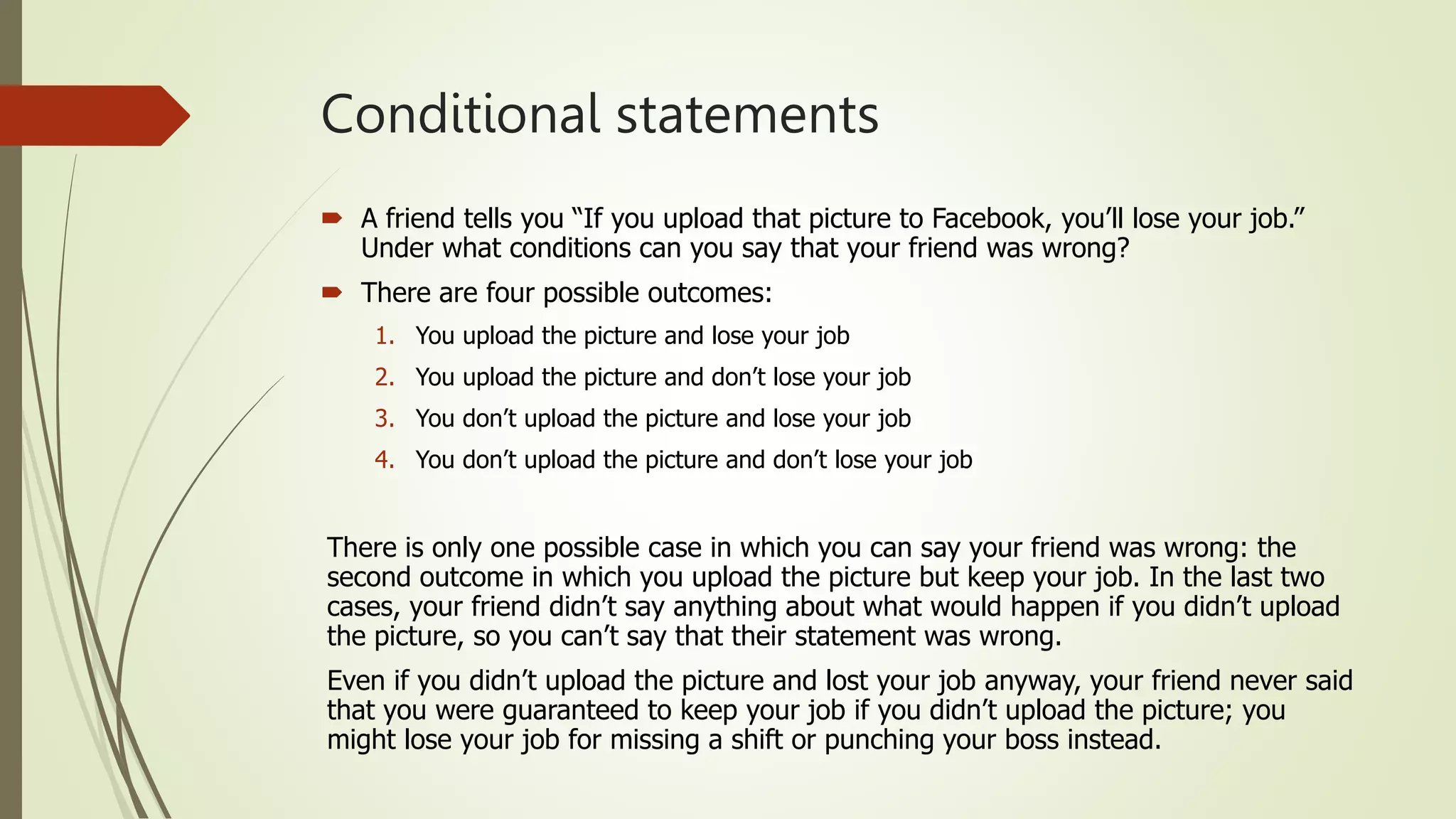 Conditional statements

A friend tells you “If you upload that picture to Facebook, you’ll lose your job.” Under what conditions can you say that your friend was wrong?

There are four possible outcomes:

1. You upload the picture and lose your job
2. You upload the picture and don’t lose your job
3. You don’t upload the picture and lose your job
4. You don’t upload the picture and don’t lose your job

There is only one possible case in which you can say your friend was wrong: the second outcome in which you upload the picture but keep your job. In the last two cases, your friend didn’t say anything about what would happen if you didn’t upload the picture, so you can’t say that their statement was wrong.

Even if you didn’t upload the picture and lost your job anyway, your friend never said that you were guaranteed to keep your job if you didn’t upload the picture; you might lose your job for missing a shift or punching your boss instead.